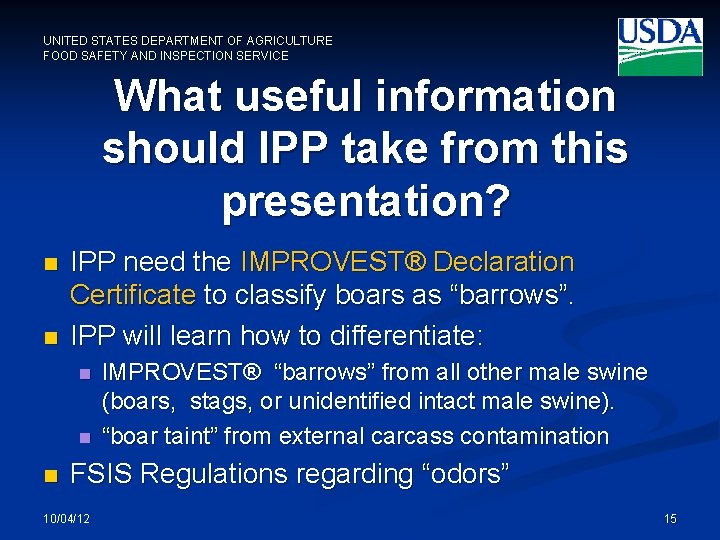 UNITED STATES DEPARTMENT OF AGRICULTURE
FOOD SAFETY AND INSPECTION SERVICE

USDA

What useful information should IPP take from this presentation?

- IPP need the IMPROVEST® Declaration Certificate to classify boars as “barrows”.
- IPP will learn how to differentiate:
  - IMPROVEST® “barrows” from all other male swine (boars, stags, or unidentified intact male swine).
  - “boar taint” from external carcass contamination
- FSIS Regulations regarding “odors”

10/04/12

15